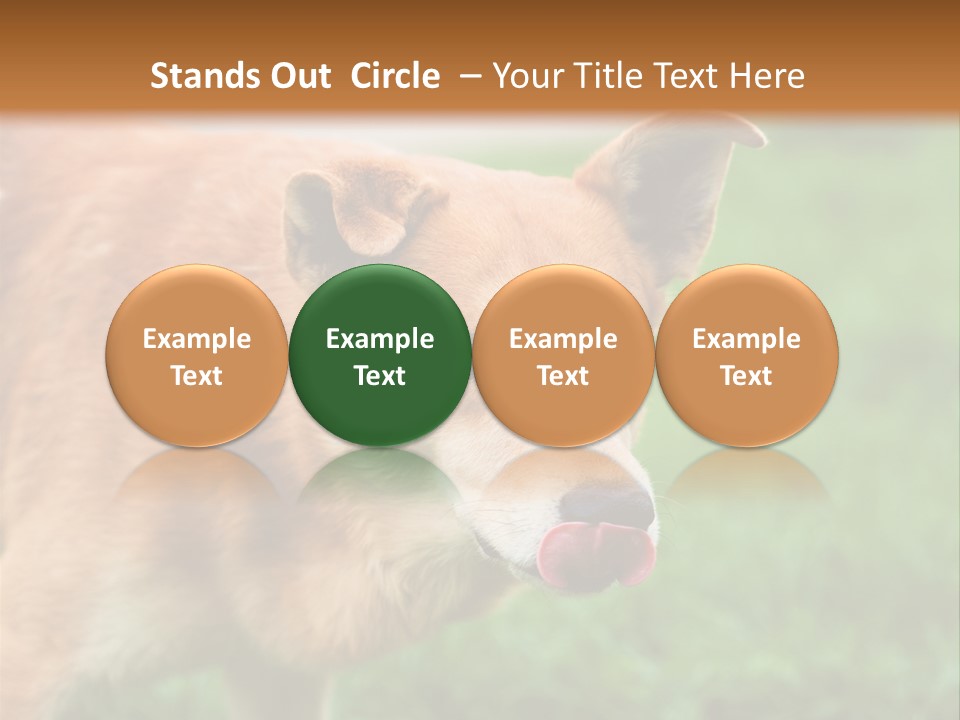 Stands Out Circle – Your Title Text Here

Example Text

Example Text

Example Text

Example Text